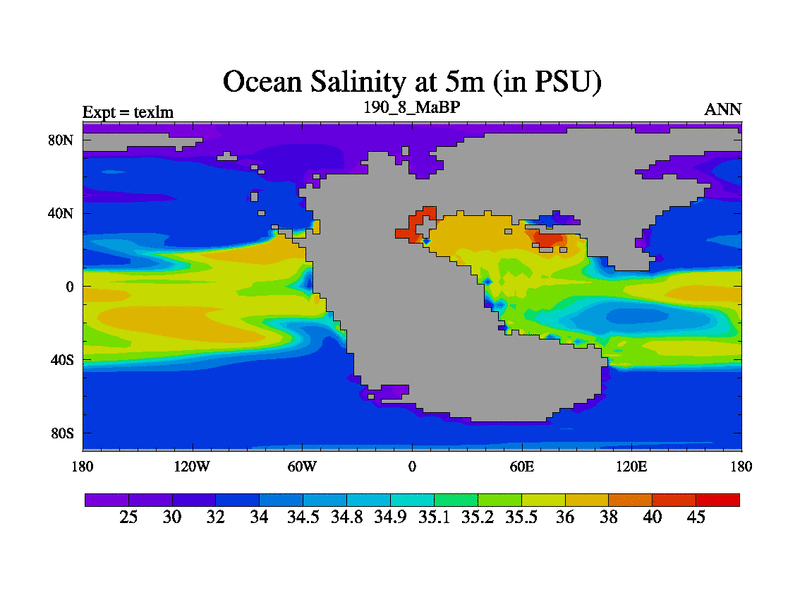 Ocean Salinity at 5m (in PSU)

Expt = texlm

190_8_MaBP

ANN

80N

40N

0

40S

80S

180

120W

60W

0

60E

120E

180

25 30 32 34 34.5 34.8 34.9 35.1 35.2 35.5 36 38 40 45